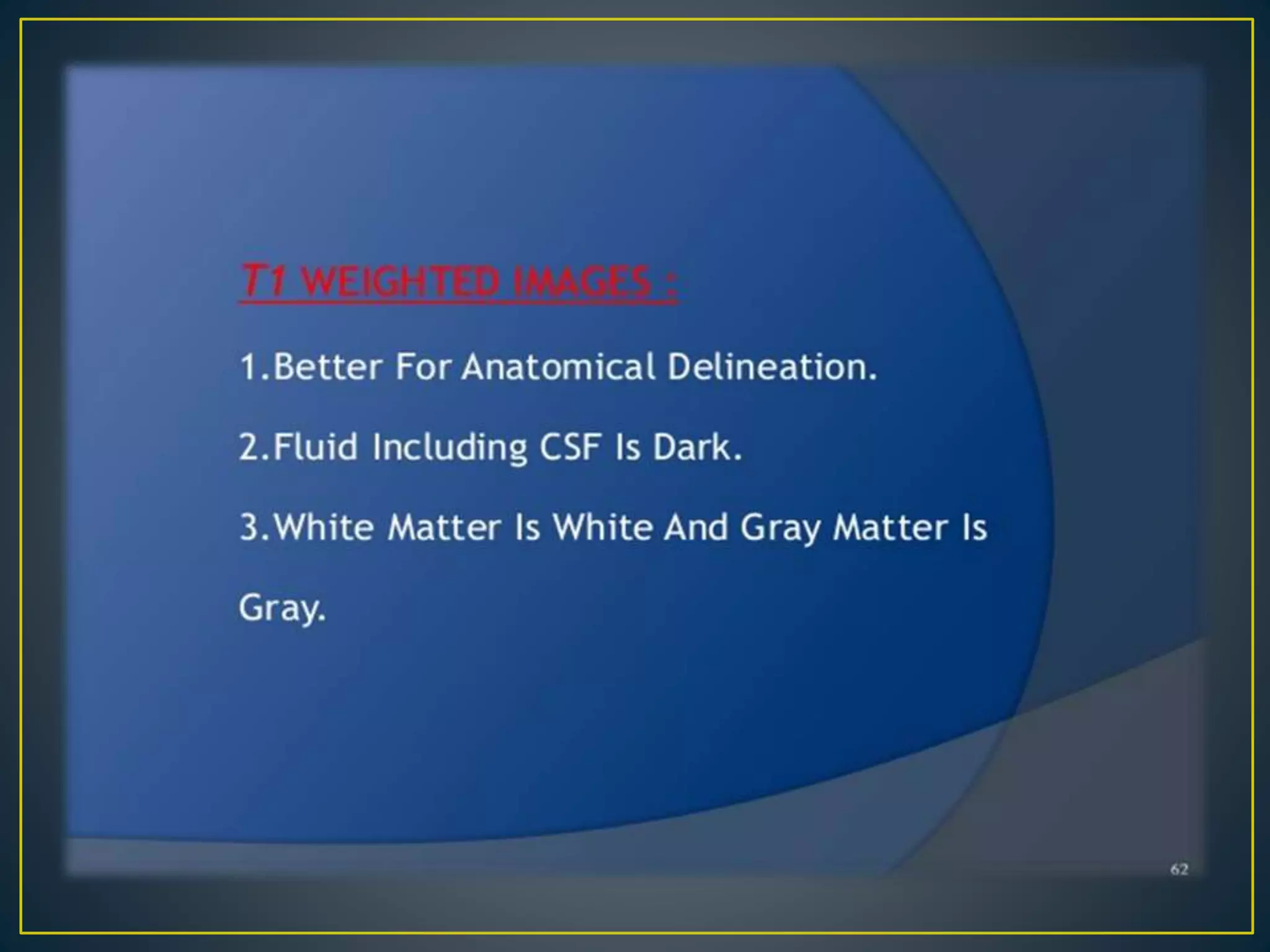 T1 WEIGHTED IMAGES :

1.Better For Anatomical Delineation.

2.Fluid Including CSF Is Dark.

3.White Matter Is White And Gray Matter Is Gray.

62